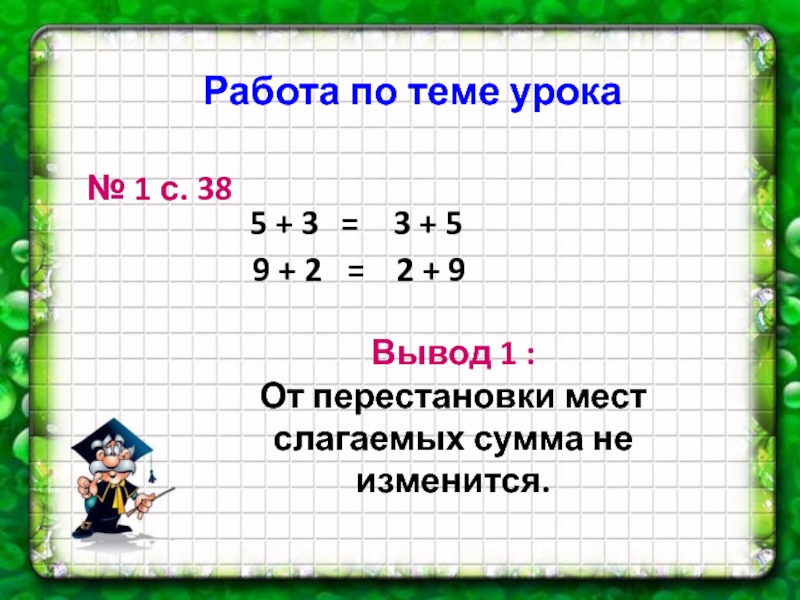 Работа по теме урока

№ 1 с. 38

$5 + 3 = 3 + 5$

$9 + 2 = 2 + 9$

Вывод 1 :

От перестановки мест слагаемых сумма не изменится.